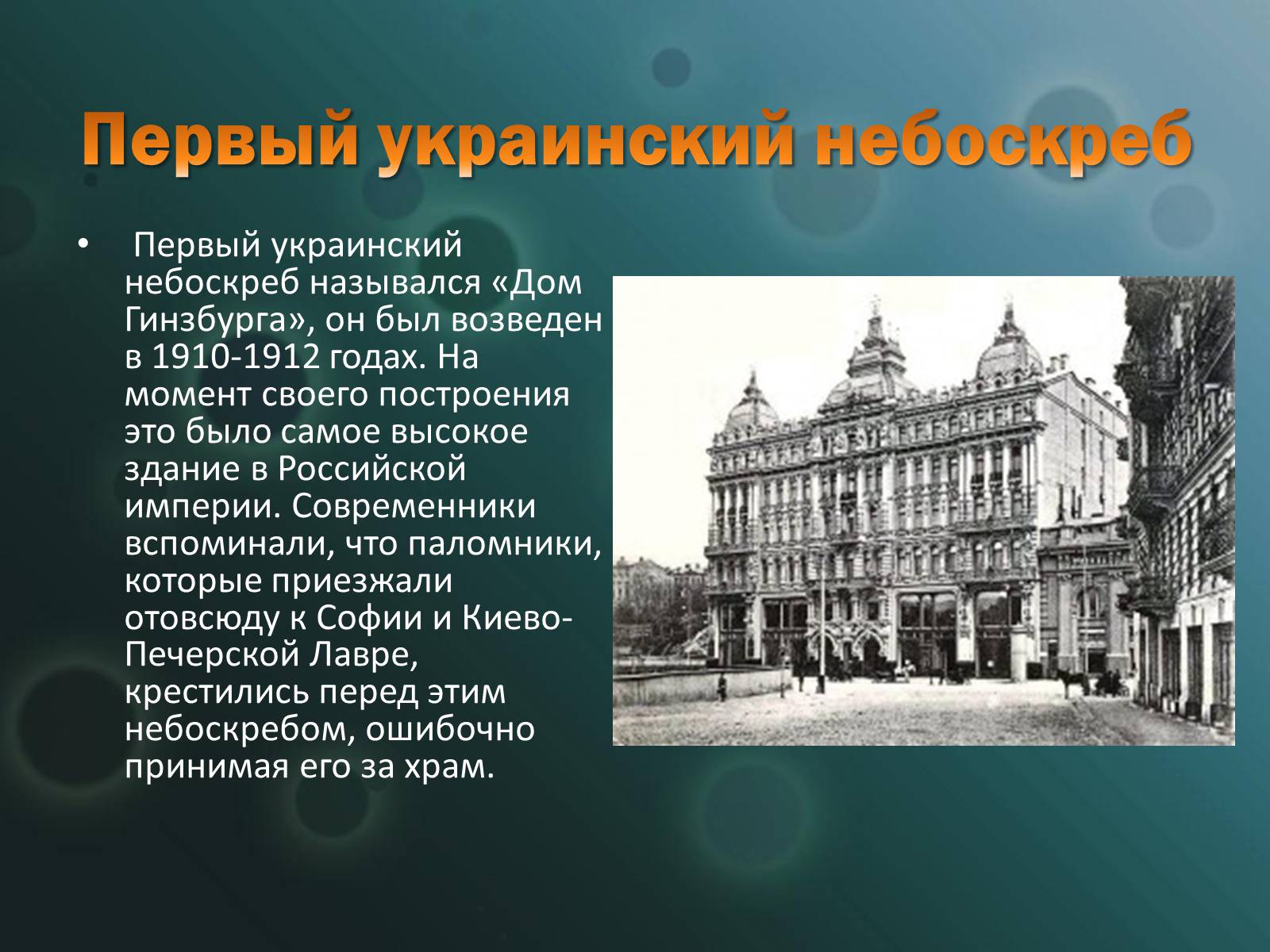 Первый украинский небоскреб

• Первый украинский небоскреб назывался «Дом Гинзбурга», он был возведен в 1910-1912 годах. На момент своего построения это было самое высокое здание в Российской империи. Современники вспоминали, что паломники, которые приезжали отовсюду к Софии и Киево-Печерской Лавре, крестились перед этим небоскребом, ошибочно принимая его за храм.